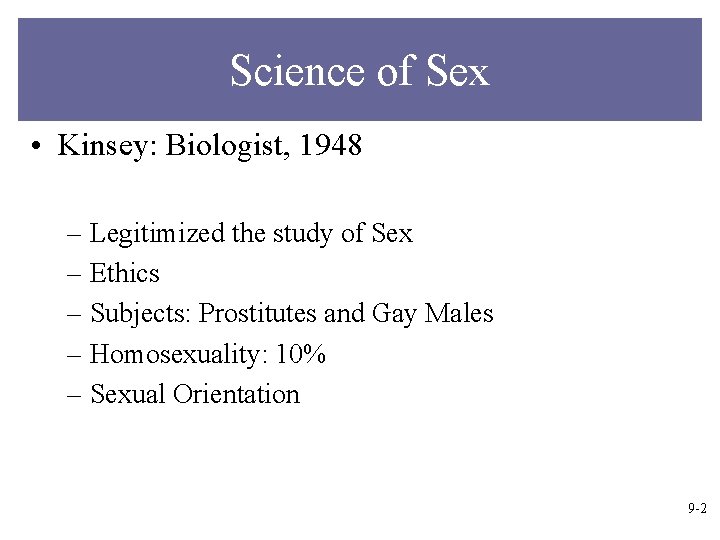 Science of Sex

• Kinsey: Biologist, 1948

– Legitimized the study of Sex
– Ethics
– Subjects: Prostitutes and Gay Males
– Homosexuality: 10%
– Sexual Orientation

9-2